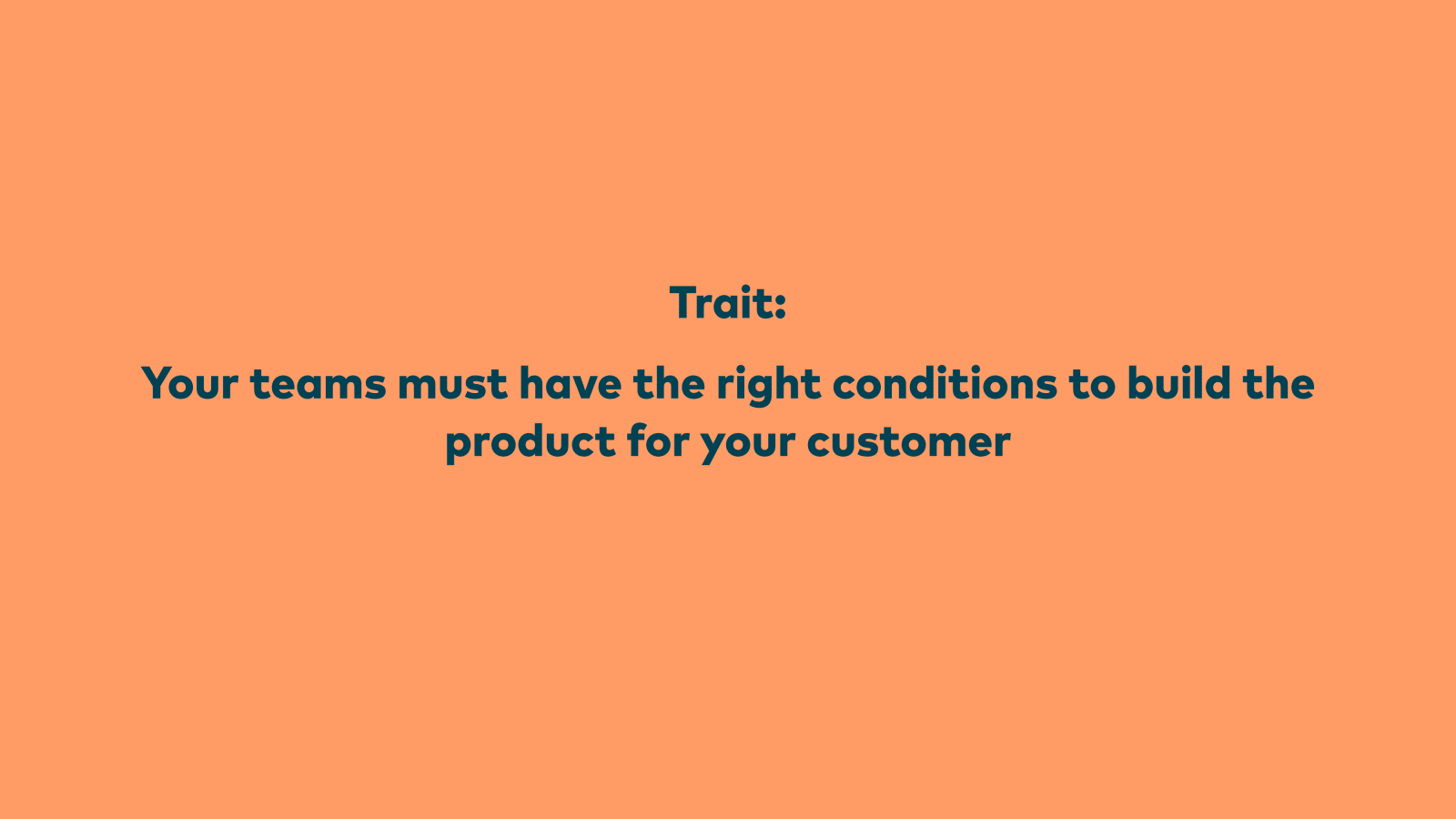 Trait:

Your teams must have the right conditions to build the product for your customer